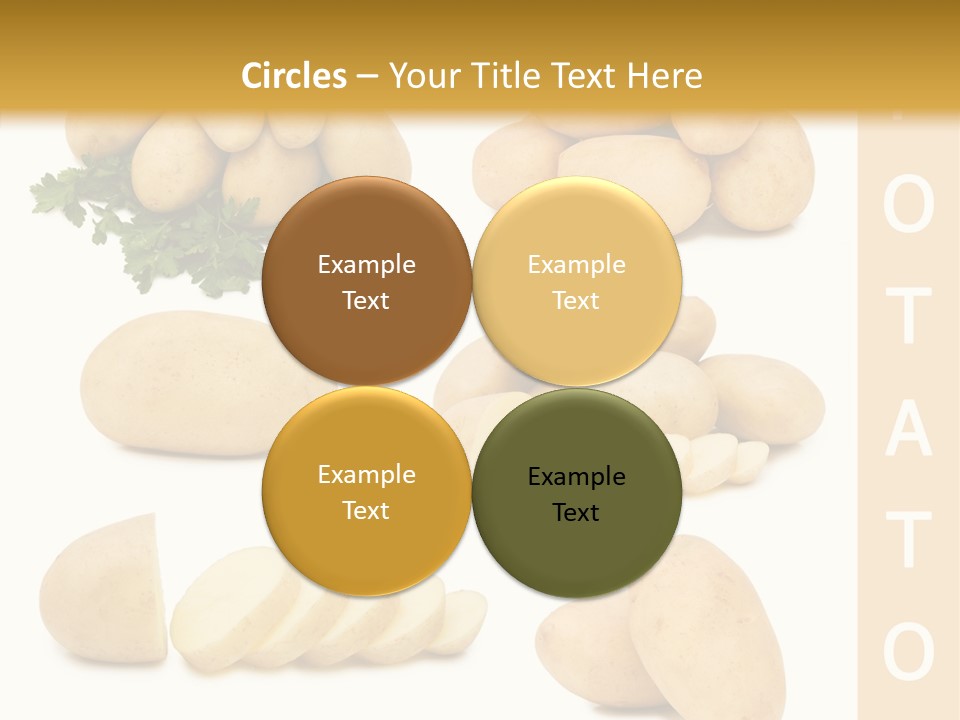 Circles – Your Title Text Here

Example Text

Example Text

Example Text

Example Text

O
T
A
T
O